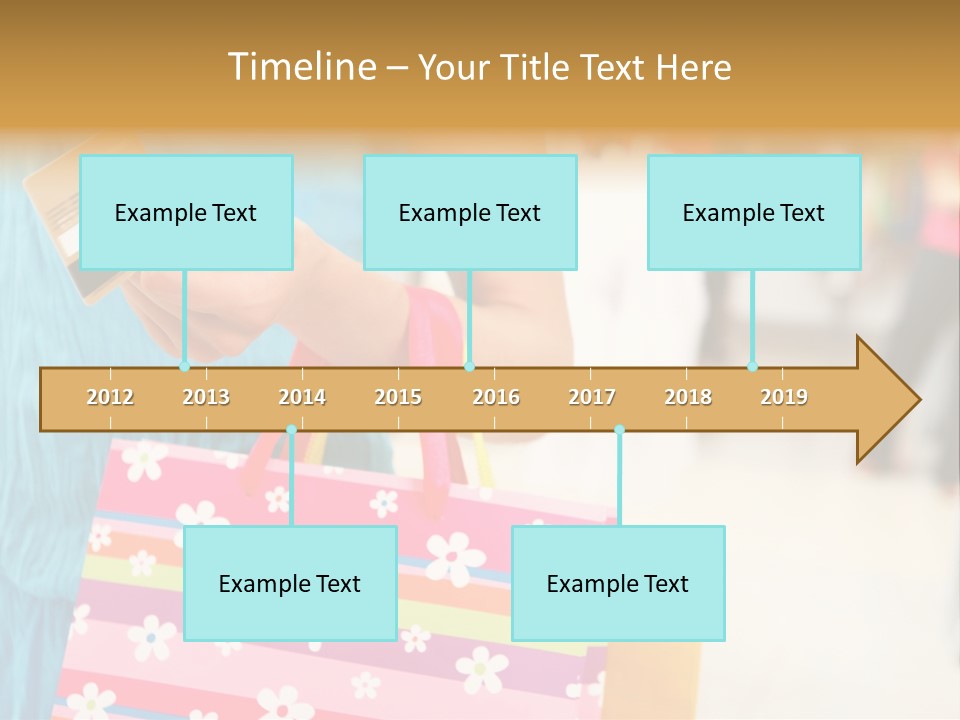 Timeline – Your Title Text Here

Example Text

Example Text

Example Text

2012 2013 2014 2015 2016 2017 2018 2019

Example Text

Example Text